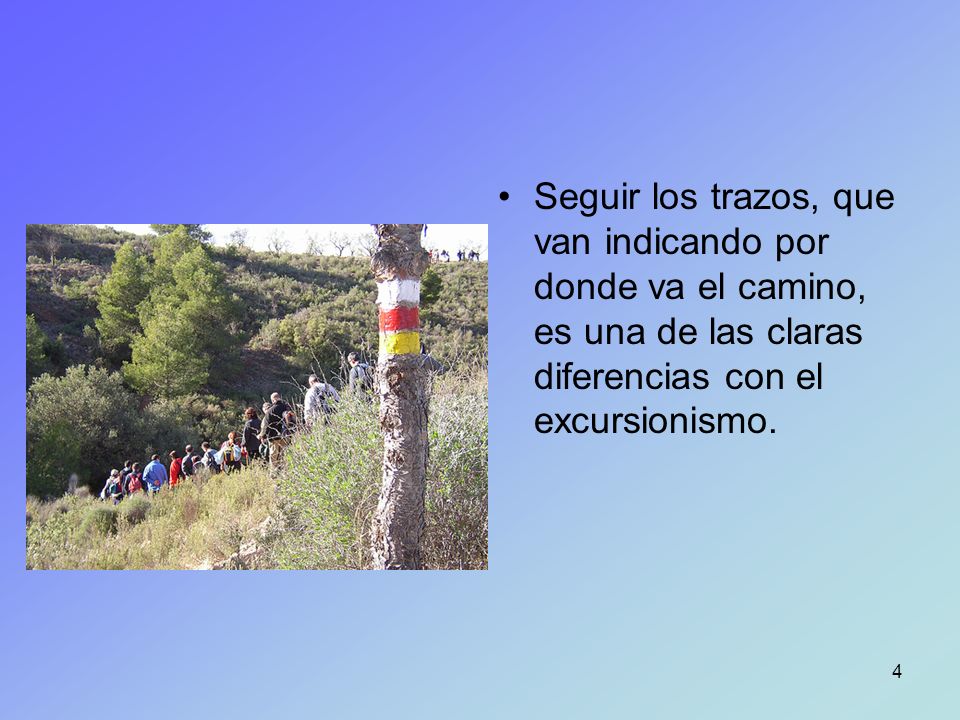 • Seguir los trazos, que van indicando por donde va el camino, es una de las claras diferencias con el excursionismo.

4